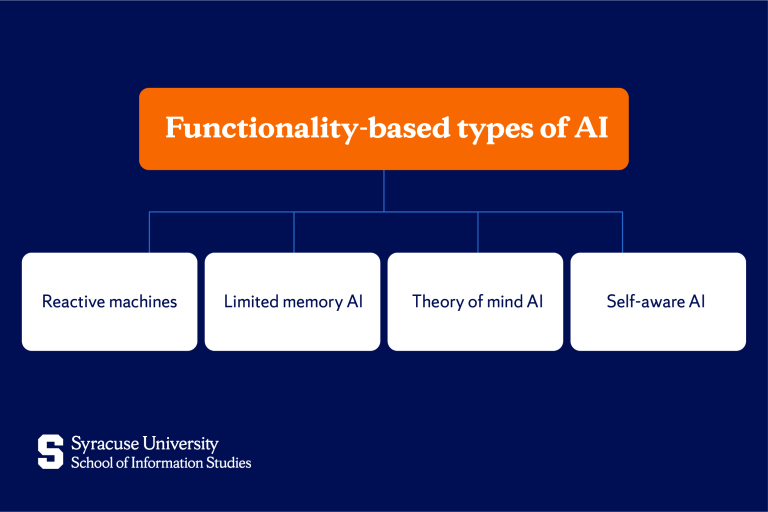 Functionality-based types of AI

Reactive machines

Limited memory AI

Theory of mind AI

Self-aware AI

S Syracuse University
School of Information Studies